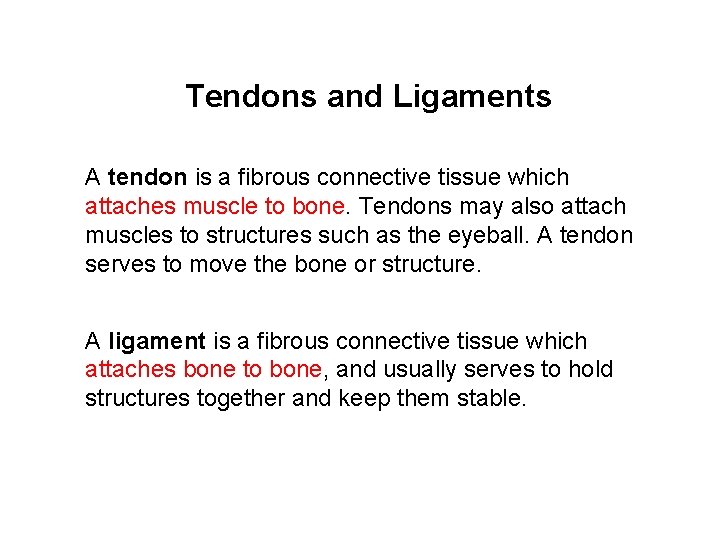 Tendons and Ligaments

A tendon is a fibrous connective tissue which attaches muscle to bone. Tendons may also attach muscles to structures such as the eyeball. A tendon serves to move the bone or structure.

A ligament is a fibrous connective tissue which attaches bone to bone, and usually serves to hold structures together and keep them stable.